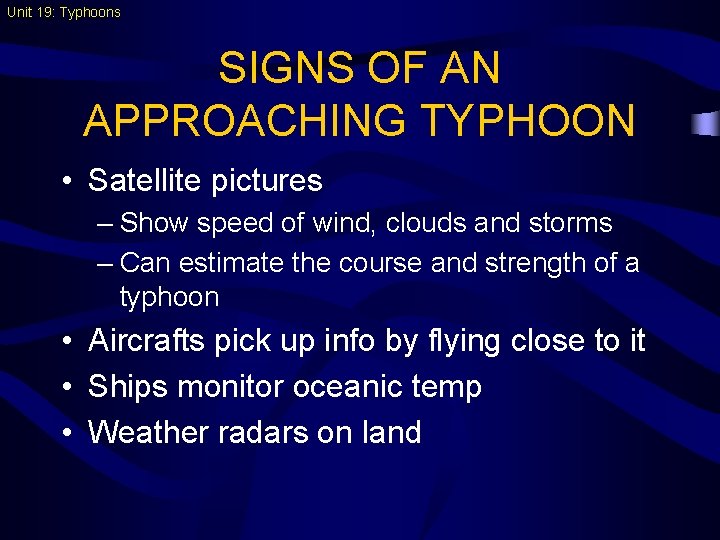 Unit 19: Typhoons

SIGNS OF AN APPROACHING TYPHOON

• Satellite pictures
– Show speed of wind, clouds and storms
– Can estimate the course and strength of a typhoon
• Aircrafts pick up info by flying close to it
• Ships monitor oceanic temp
• Weather radars on land